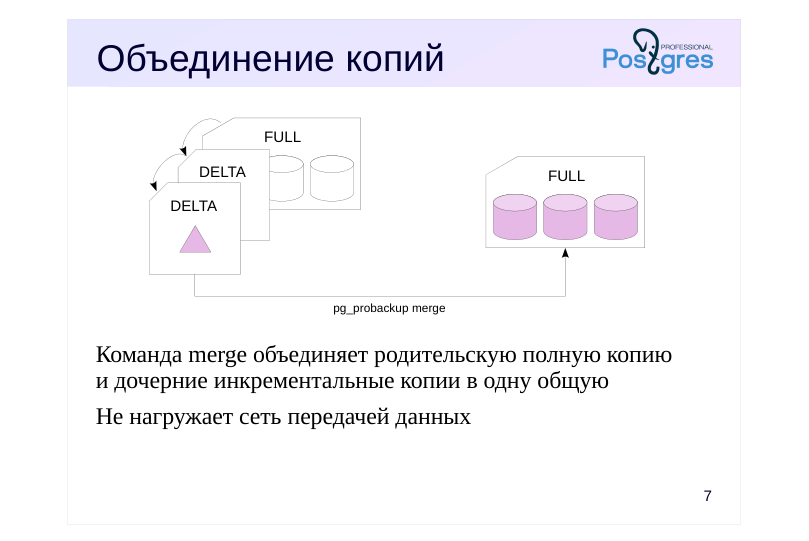 Объединение копий

Postgres PROFESSIONAL

FULL

DELTA

DELTA

FULL

pg_probackup merge

Команда merge объединяет родительскую полную копию и дочерние инкрементальные копии в одну общую

Не нагружает сеть передачей данных

7